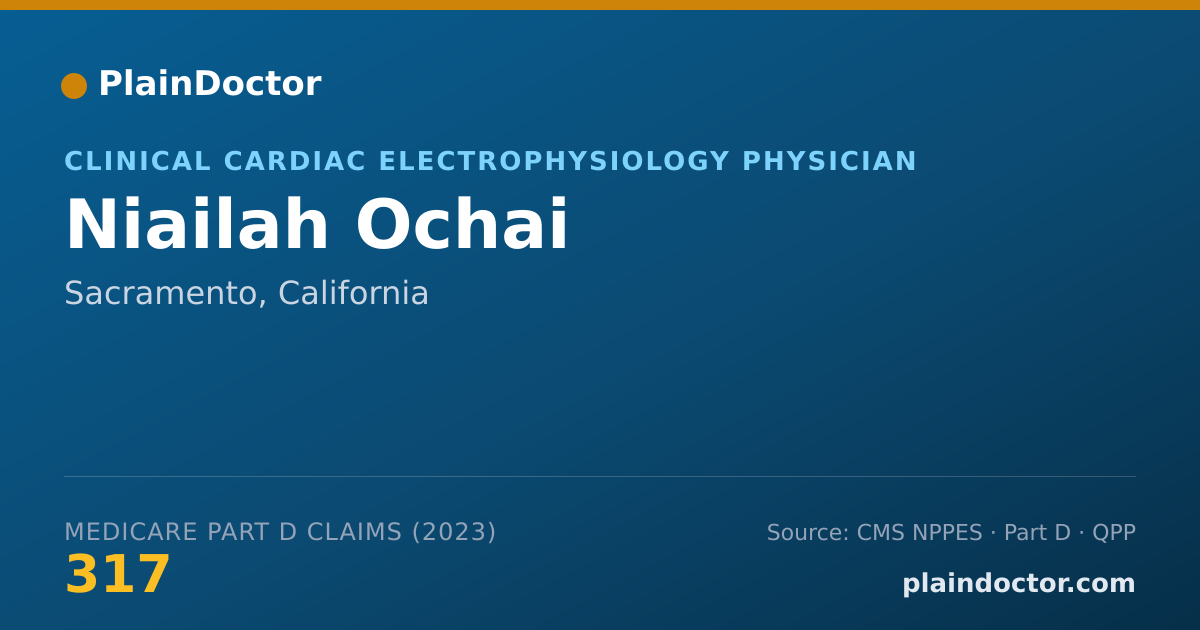 PlainDoctor

CLINICAL CARDIAC ELECTROPHYSIOLOGY PHYSICIAN

Niailah Ochai

Sacramento, California

MEDICARE PART D CLAIMS (2023)

317

Source: CMS NPPES · Part D · QPP

plaindoctor.com